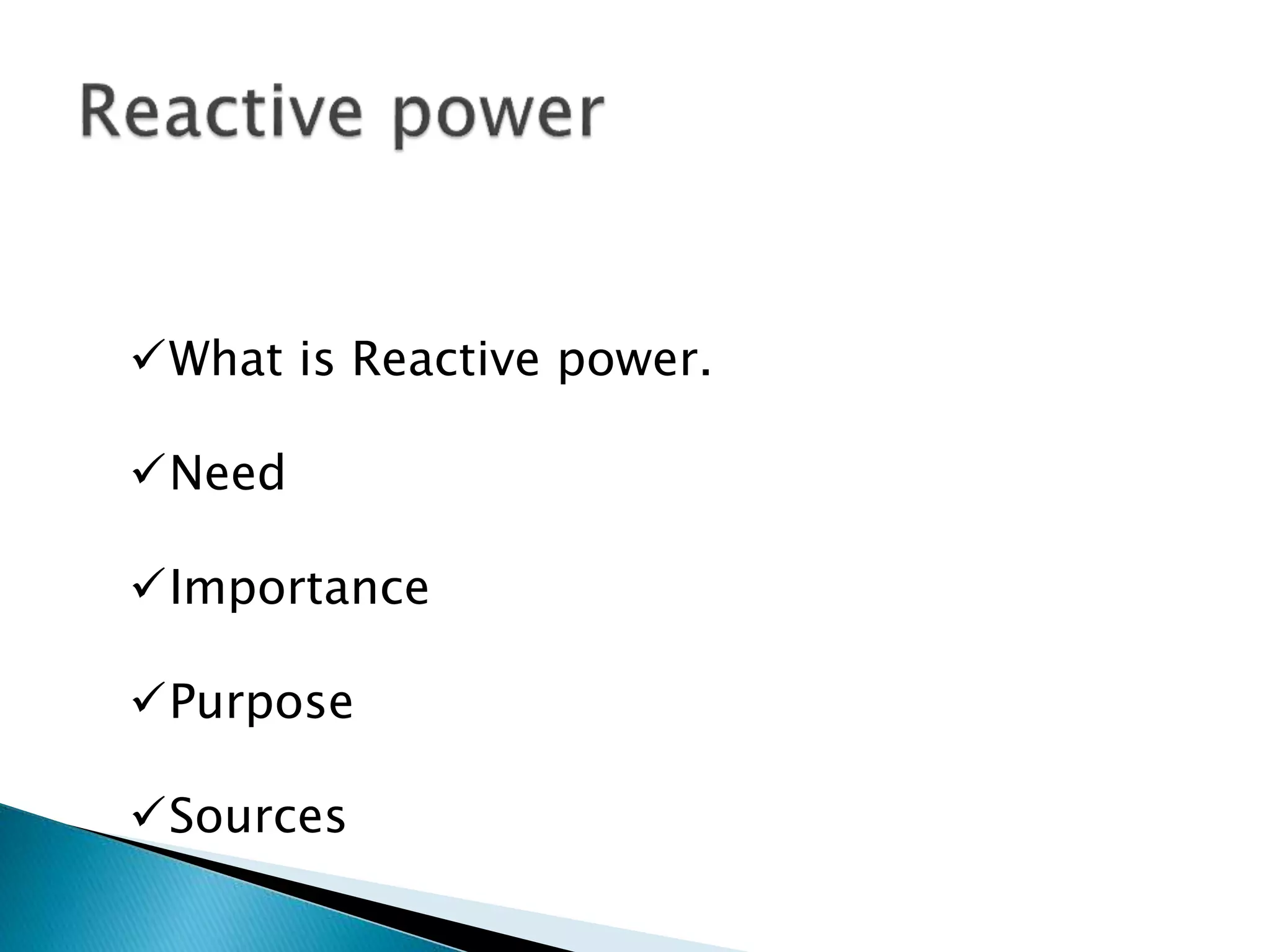 Reactive power

✓What is Reactive power.

✓Need

✓Importance

✓Purpose

✓Sources